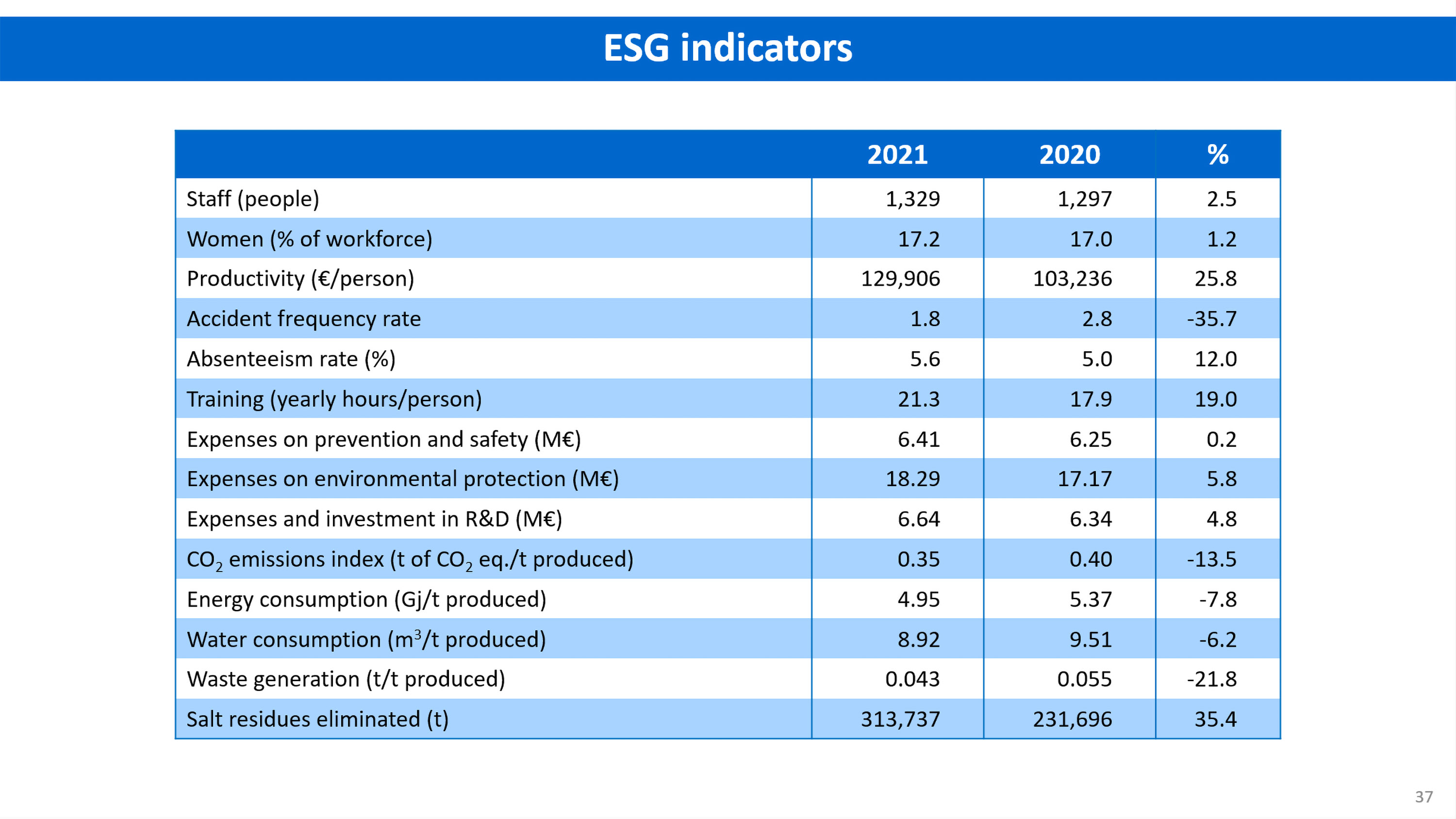 ESG indicators

| | 2021 | 2020 | % |
|---|---|---|---|
| Staff (people) | 1,329 | 1,297 | 2.5 |
| Women (% of workforce) | 17.2 | 17.0 | 1.2 |
| Productivity (€/person) | 129,906 | 103,236 | 25.8 |
| Accident frequency rate | 1.8 | 2.8 | -35.7 |
| Absenteeism rate (%) | 5.6 | 5.0 | 12.0 |
| Training (yearly hours/person) | 21.3 | 17.9 | 19.0 |
| Expenses on prevention and safety (M€) | 6.41 | 6.25 | 0.2 |
| Expenses on environmental protection (M€) | 18.29 | 17.17 | 5.8 |
| Expenses and investment in R&D (M€) | 6.64 | 6.34 | 4.8 |
| $CO_2$ emissions index (t of $CO_2$ eq./t produced) | 0.35 | 0.40 | -13.5 |
| Energy consumption (Gj/t produced) | 4.95 | 5.37 | -7.8 |
| Water consumption ($m^3$/t produced) | 8.92 | 9.51 | -6.2 |
| Waste generation (t/t produced) | 0.043 | 0.055 | -21.8 |
| Salt residues eliminated (t) | 313,737 | 231,696 | 35.4 |

37